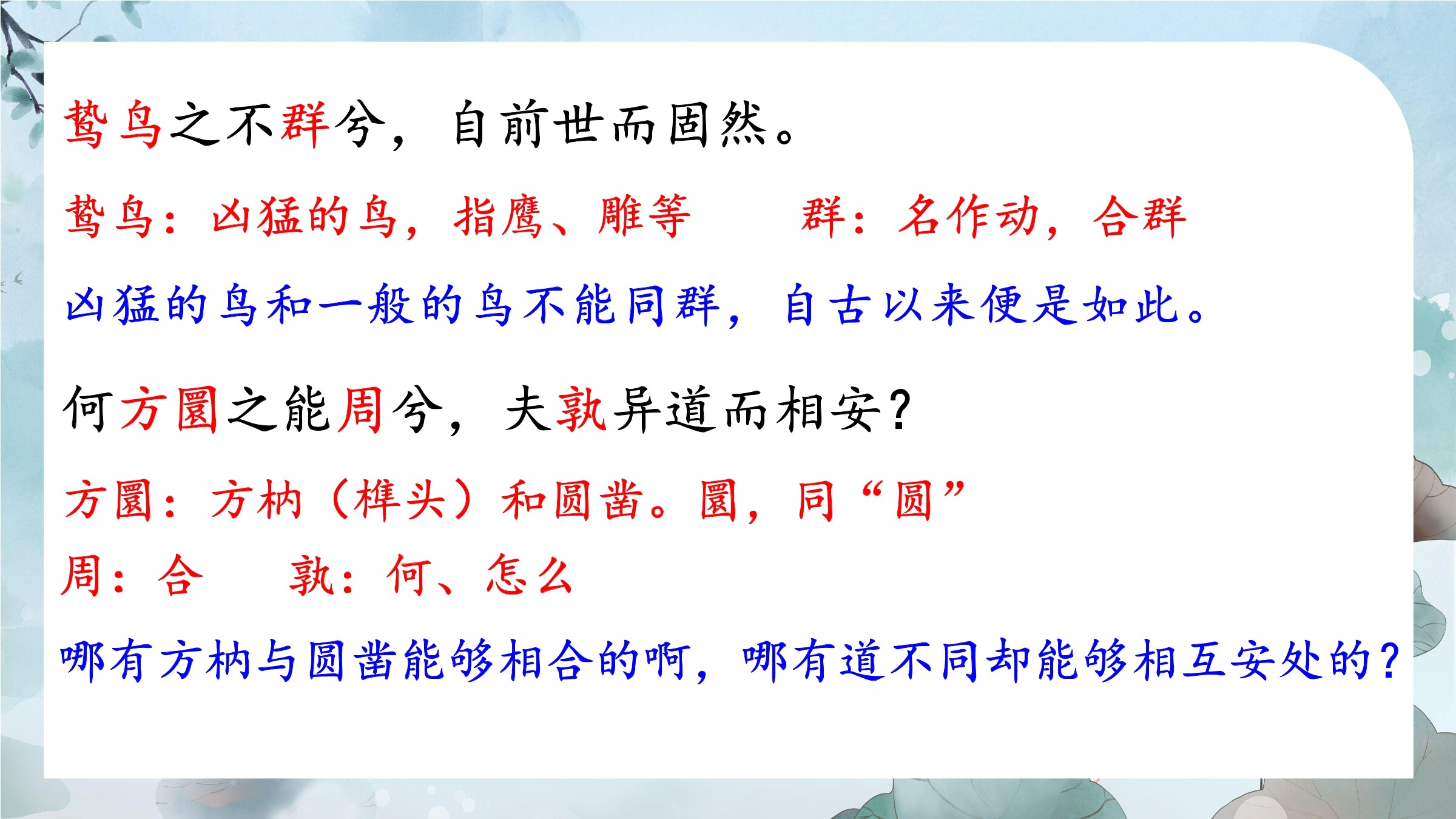 鸷鸟之不群兮，自前世而固然。

鸷鸟：凶猛的鸟，指鹰、雕等　　群：名作动，合群

凶猛的鸟和一般的鸟不能同群，自古以来便是如此。

何方圜之能周兮，夫孰异道而相安？

方圜：方枘（榫头）和圆凿。圜，同“圆”

周：合　　孰：何、怎么

哪有方枘与圆凿能够相合的啊，哪有道不同却能够相互安处的？